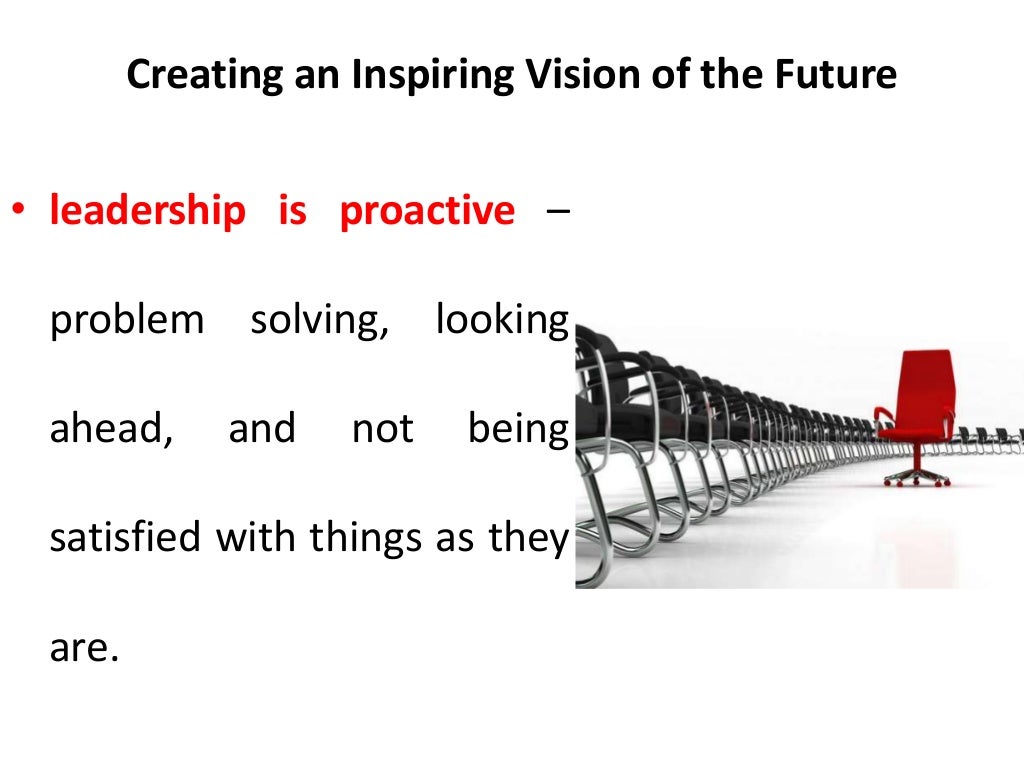 Creating an Inspiring Vision of the Future

• leadership is proactive – problem solving, looking ahead, and not being satisfied with things as they are.